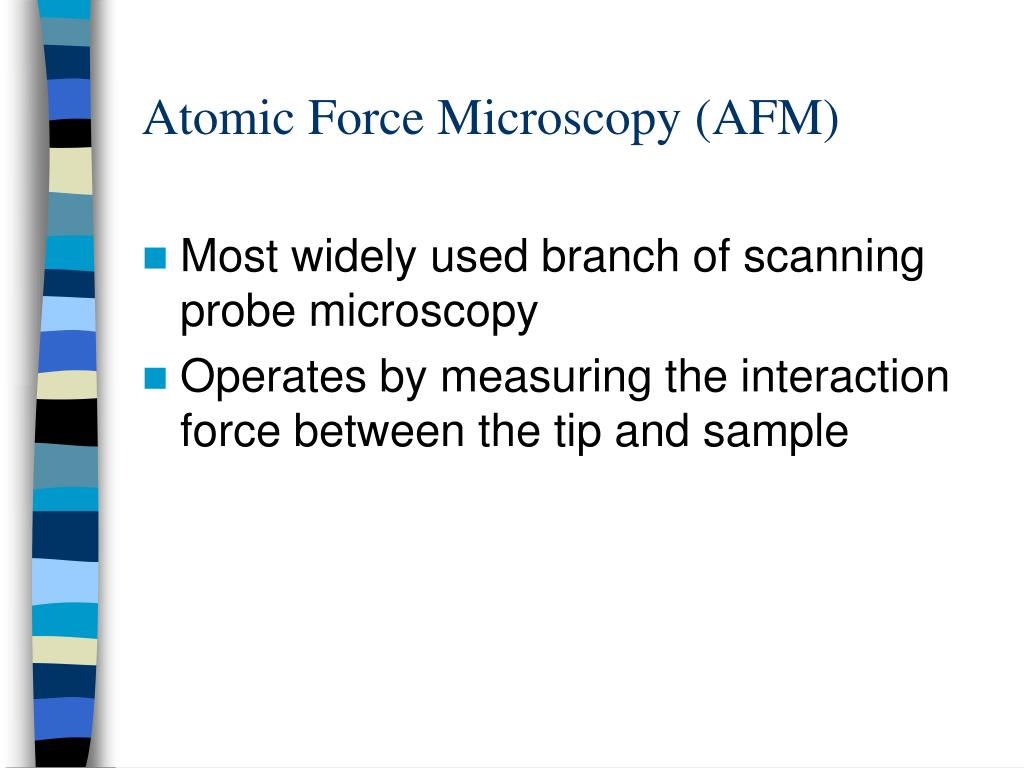 Atomic Force Microscopy (AFM)

- Most widely used branch of scanning probe microscopy
- Operates by measuring the interaction force between the tip and sample